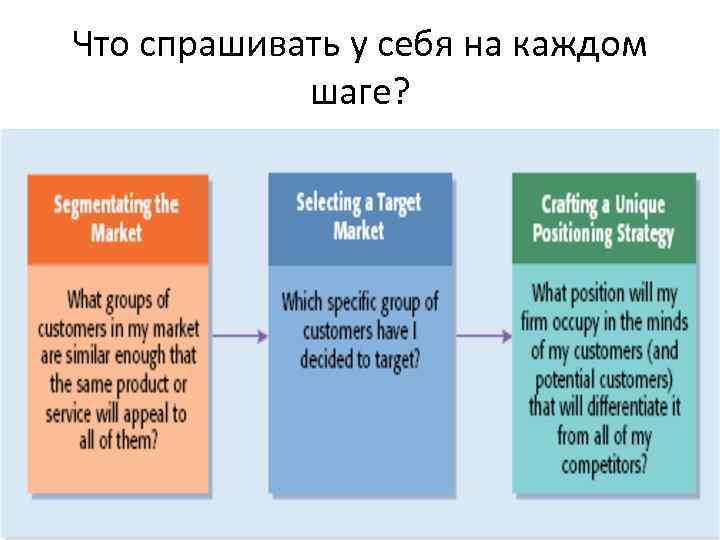 Что спрашивать у себя на каждом шаге?

Segmentating the Market

What groups of customers in my market are similar enough that the same product or service will appeal to all of them?

Selecting a Target Market

Which specific group of customers have I decided to target?

Crafting a Unique Positioning Strategy

What position will my firm occupy in the minds of my customers (and potential customers) that will differentiate it from all of my competitors?